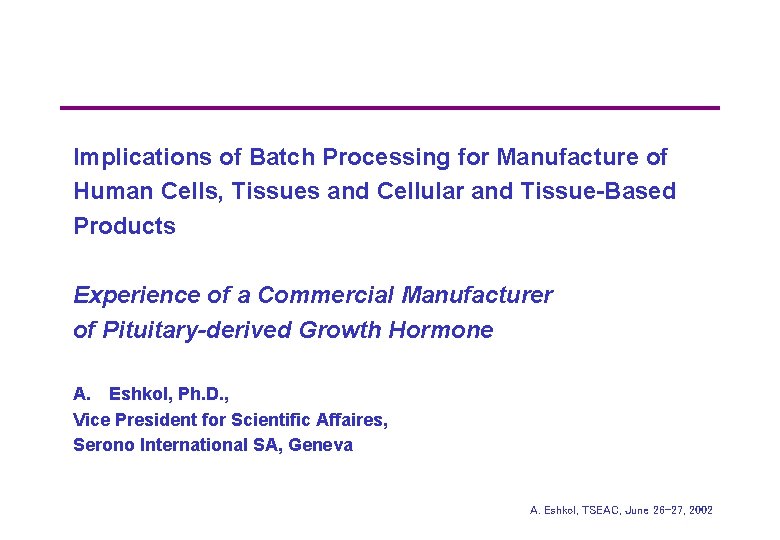 Implications of Batch Processing for Manufacture of Human Cells, Tissues and Cellular and Tissue-Based Products

Experience of a Commercial Manufacturer of Pituitary-derived Growth Hormone

A. Eshkol, Ph.D.,
Vice President for Scientific Affaires,
Serono International SA, Geneva

A. Eshkol, TSEAC, June 26-27, 2002